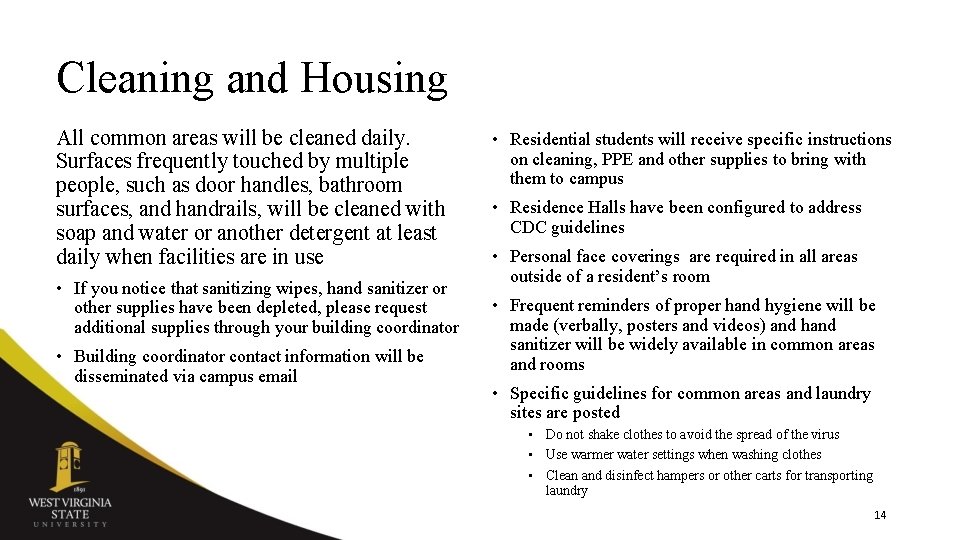 Cleaning and Housing

All common areas will be cleaned daily. Surfaces frequently touched by multiple people, such as door handles, bathroom surfaces, and handrails, will be cleaned with soap and water or another detergent at least daily when facilities are in use

• If you notice that sanitizing wipes, hand sanitizer or other supplies have been depleted, please request additional supplies through your building coordinator

• Building coordinator contact information will be disseminated via campus email

• Residential students will receive specific instructions on cleaning, PPE and other supplies to bring with them to campus

• Residence Halls have been configured to address CDC guidelines

• Personal face coverings are required in all areas outside of a resident's room

• Frequent reminders of proper hand hygiene will be made (verbally, posters and videos) and hand sanitizer will be widely available in common areas and rooms

• Specific guidelines for common areas and laundry sites are posted

• Do not shake clothes to avoid the spread of the virus

• Use warmer water settings when washing clothes

• Clean and disinfect hampers or other carts for transporting laundry

1891
WEST VIRGINIA
STATE
UNIVERSITY

14